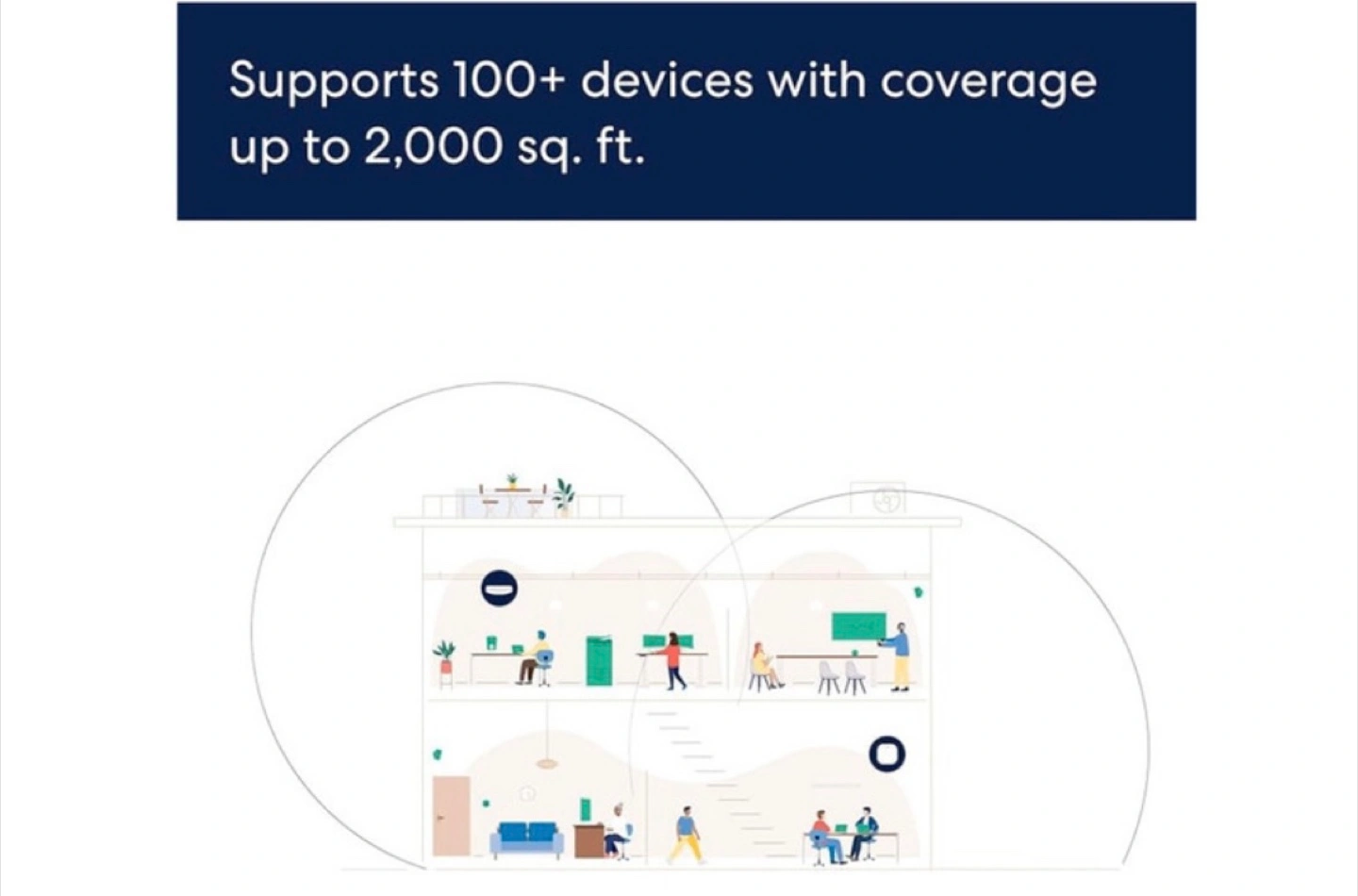 Supports 100+ devices with coverage up to 2,000 sq. ft.